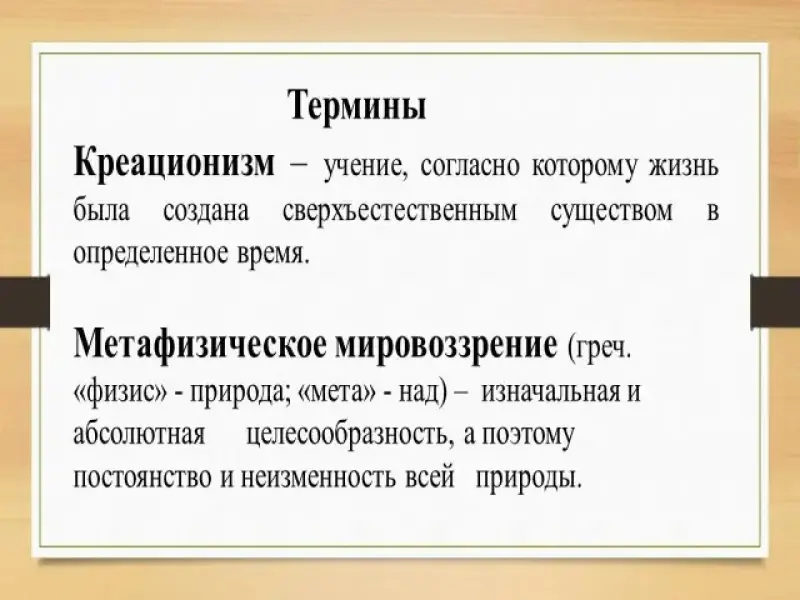 Термины

Креационизм – учение, согласно которому жизнь была создана сверхъестественным существом в определенное время.

Метафизическое мировоззрение (греч. «физис» - природа; «мета» - над) – изначальная и абсолютная целесообразность, а поэтому постоянство и неизменность всей природы.